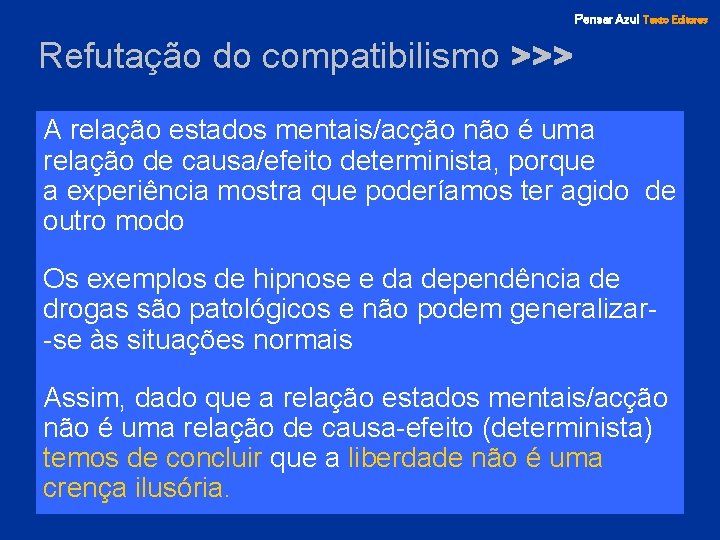 Pensar Azul Texto Editores

Refutação do compatibilismo >>>

A relação estados mentais/acção não é uma relação de causa/efeito determinista, porque a experiência mostra que poderíamos ter agido de outro modo

Os exemplos de hipnose e da dependência de drogas são patológicos e não podem generalizar-se às situações normais

Assim, dado que a relação estados mentais/acção não é uma relação de causa-efeito (determinista) temos de concluir que a liberdade não é uma crença ilusória.